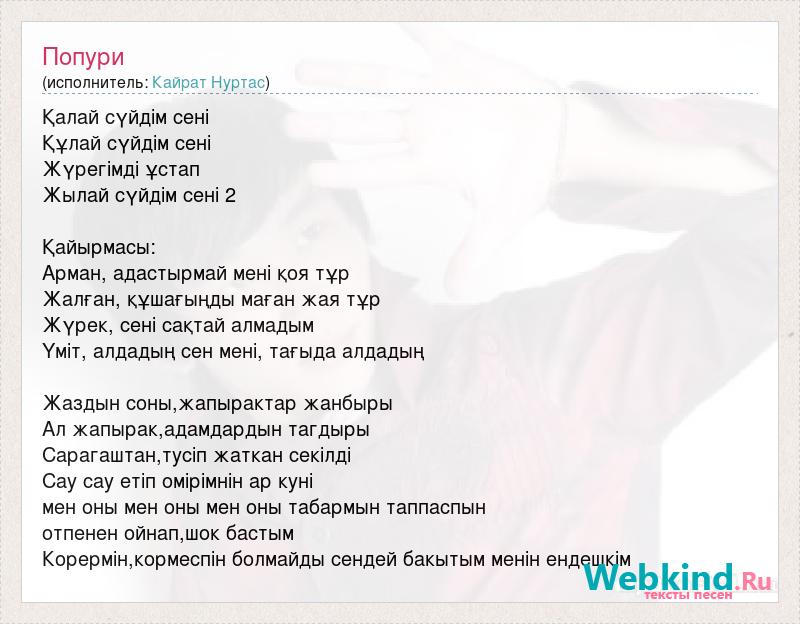 Попури
(исполнитель: Кайрат Нуртас)

Қалай сүйдім сені
Құлай сүйдім сені
Жүрегімді ұстап
Жылай сүйдім сені 2

Қайырмасы:
Арман, адастырмай мені қоя тұр
Жалған, құшағыңды маған жая тұр
Жүрек, сені сақтай алмадым
Үміт, алдадың сен мені, тағыда алдадың

Жаздын соны,жапырактар жанбыры
Ал жапырак,адамдардын тагдыры
Сарагаштан,тусіп жаткан секілді
Сау сау етіп омірімнін ар куні
мен оны мен оны мен оны табармын таппаспын
отпенен ойнап,шок бастым
Корермін,кормеспін болмайды сендей бакытым менін ендешкім

Webkind.Ru
тексты песен